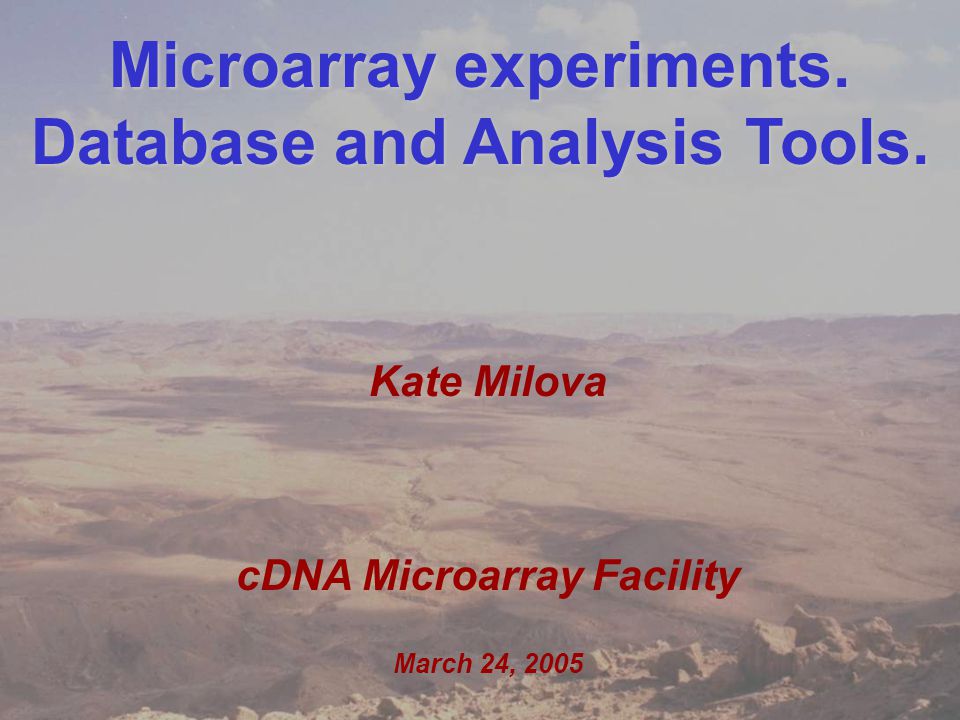 Microarray experiments.
Database and Analysis Tools.

Kate Milova

cDNA Microarray Facility

March 24, 2005